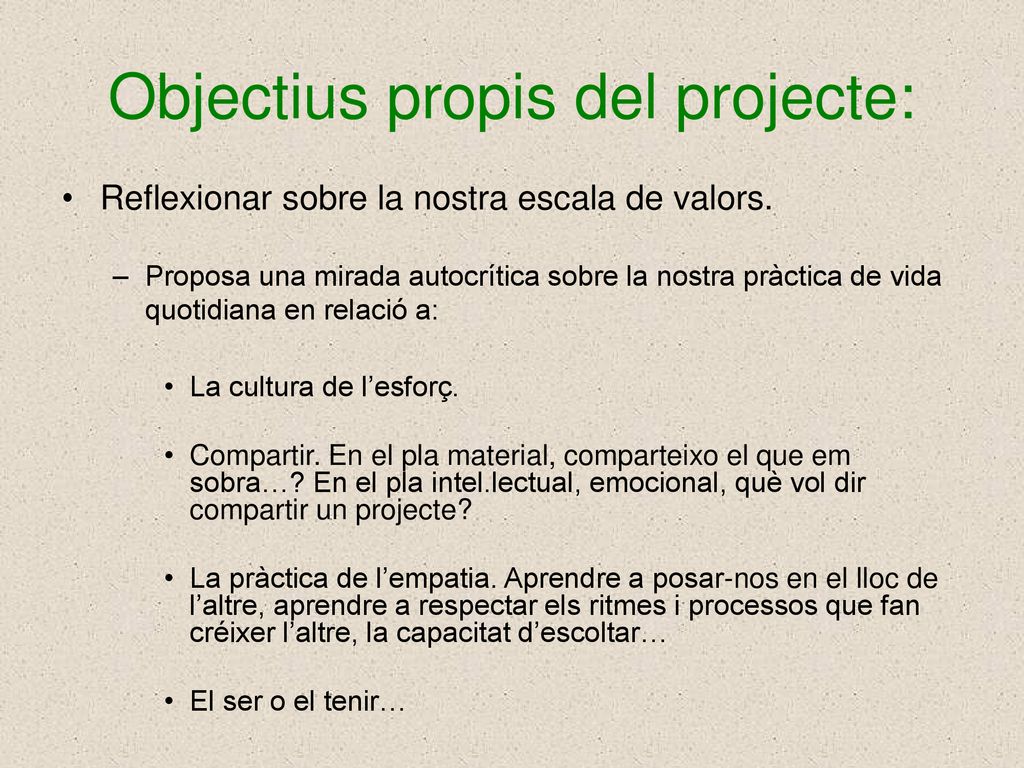 Objectius propis del projecte:

• Reflexionar sobre la nostra escala de valors.

– Proposa una mirada autocrítica sobre la nostra pràctica de vida quotidiana en relació a:

• La cultura de l’esforç.

• Compartir. En el pla material, comparteixo el que em sobra…? En el pla intel.lectual, emocional, què vol dir compartir un projecte?

• La pràctica de l’empatia. Aprendre a posar-nos en el lloc de l’altre, aprendre a respectar els ritmes i processos que fan créixer l’altre, la capacitat d’escoltar…

• El ser o el tenir…